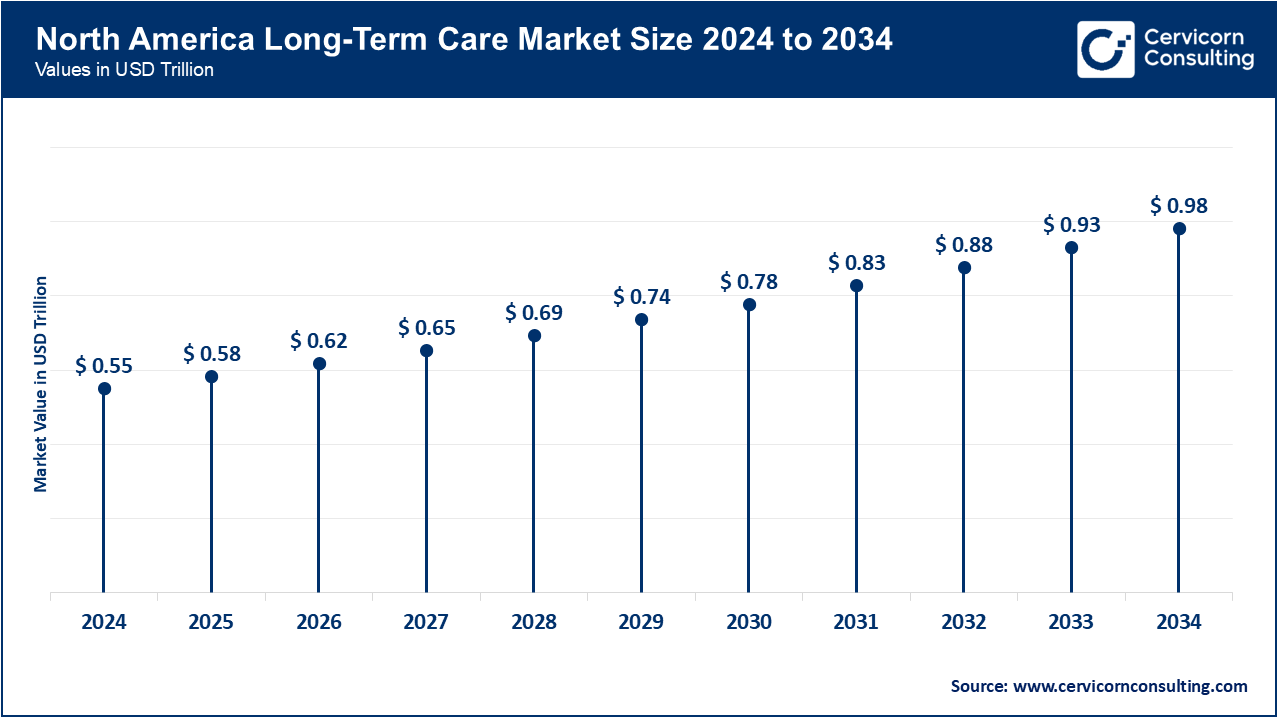 North America Long-Term Care Market Size 2024 to 2034
Values in USD Trillion

Cervicorn Consulting

Market Value in USD Trillion

$ 0.55
$ 0.58
$ 0.62
$ 0.65
$ 0.69
$ 0.74
$ 0.78
$ 0.83
$ 0.88
$ 0.93
$ 0.98

2024
2025
2026
2027
2028
2029
2030
2031
2032
2033
2034

Source: www.cervicornconsulting.com